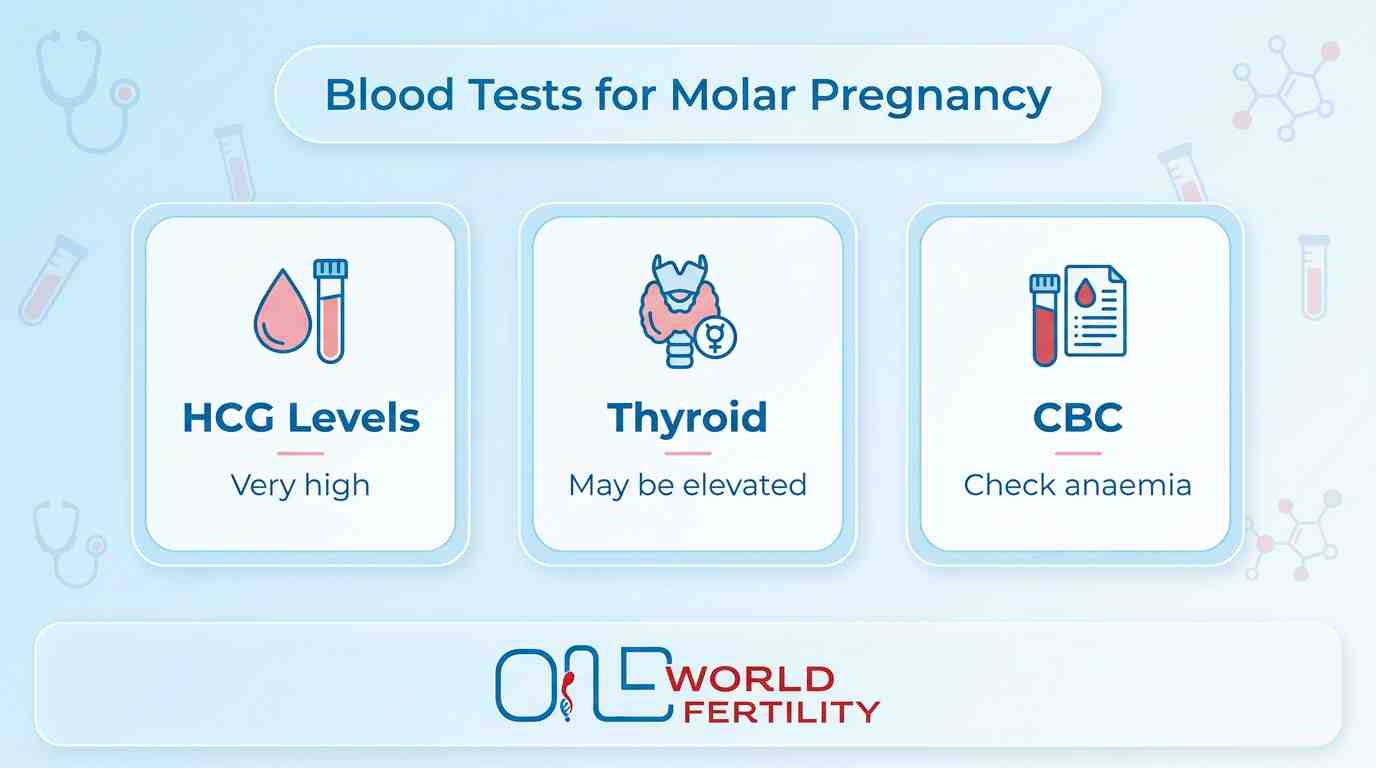 Blood Tests for Molar Pregnancy

HCG Levels
Very high

Thyroid
May be elevated

CBC
Check anaemia

ONE WORLD FERTILITY